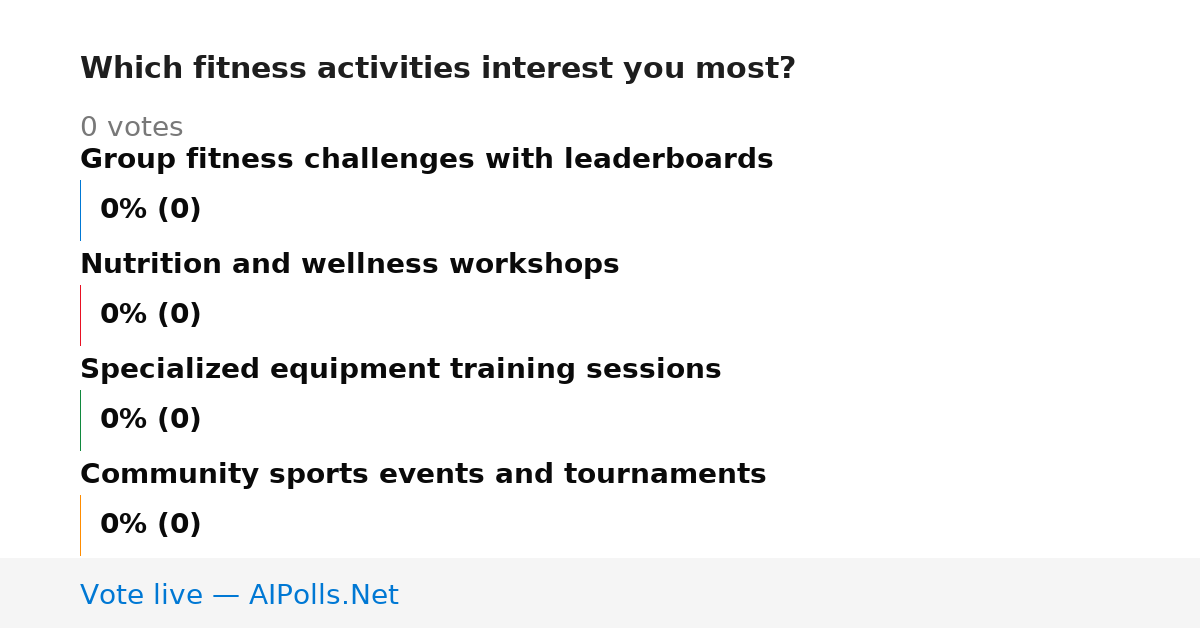 Which fitness activities interest you most?

0 votes

Group fitness challenges with leaderboards

0% (0)

Nutrition and wellness workshops

0% (0)

Specialized equipment training sessions

0% (0)

Community sports events and tournaments

0% (0)

Vote live — AIPolls.Net